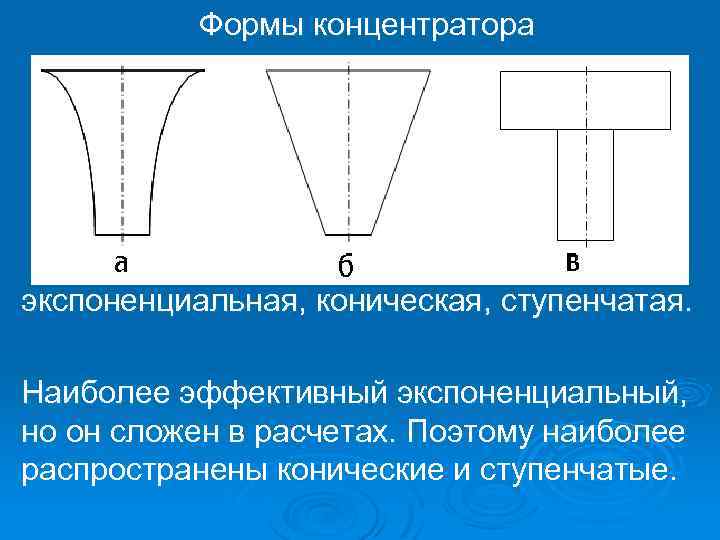 Формы концентратора

а

б

в

экспоненциальная, коническая, ступенчатая.

Наиболее эффективный экспоненциальный, но он сложен в расчетах. Поэтому наиболее распространены конические и ступенчатые.